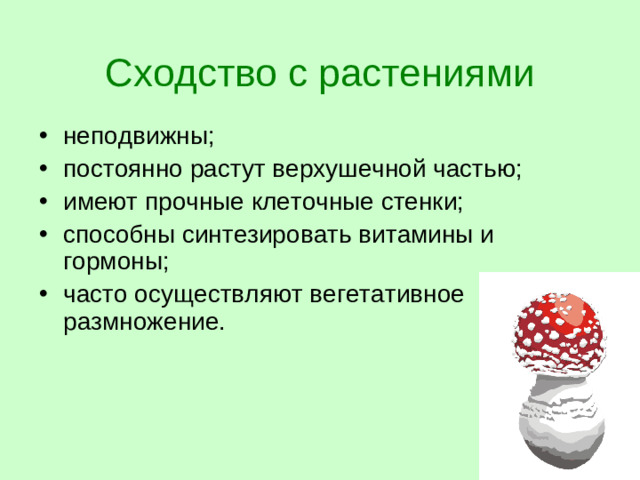 Сходство с растениями

• неподвижны;
• постоянно растут верхушечной частью;
• имеют прочные клеточные стенки;
• способны синтезировать витамины и гормоны;
• часто осуществляют вегетативное размножение.